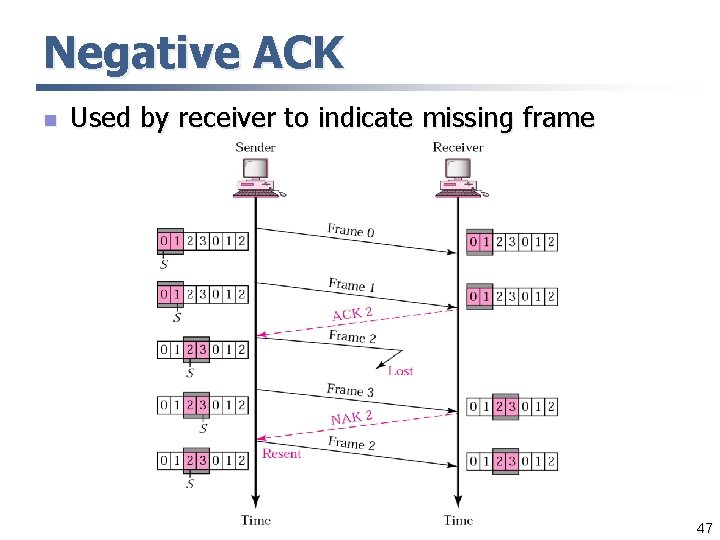 Negative ACK

Used by receiver to indicate missing frame

Sender

Receiver

0 1 2 3 0 1 2
S

Frame 0

0 1 2 3 0 1 2

0 1 2 3 0 1 2
S

Frame 1

0 1 2 3 0 1 2

ACK 2

0 1 2 3 0 1 2
S

Frame 2

Lost

0 1 2 3 0 1 2
S

Frame 3

0 1 2 3 0 1 2

NAK 2

0 1 2 3 0 1 2
S

Resent

Frame 2

0 1 2 3 0 1 2

Time

Time

47